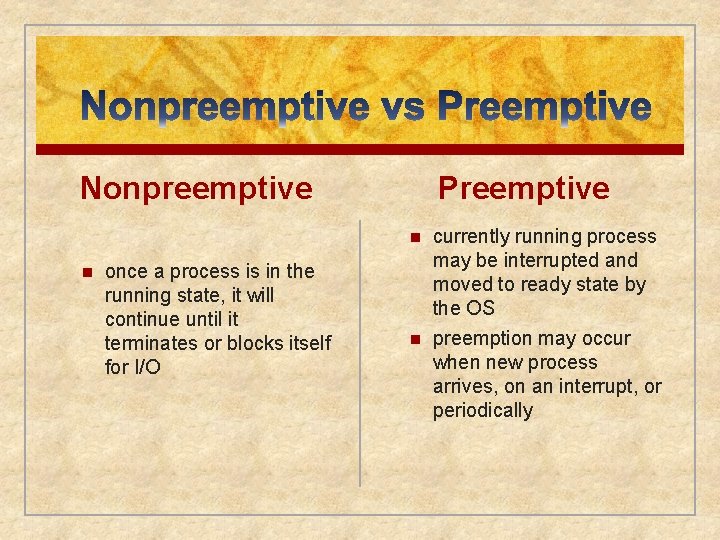 Nonpreemptive vs Preemptive

Nonpreemptive

- once a process is in the running state, it will continue until it terminates or blocks itself for I/O

Preemptive

- currently running process may be interrupted and moved to ready state by the OS
- preemption may occur when new process arrives, on an interrupt, or periodically